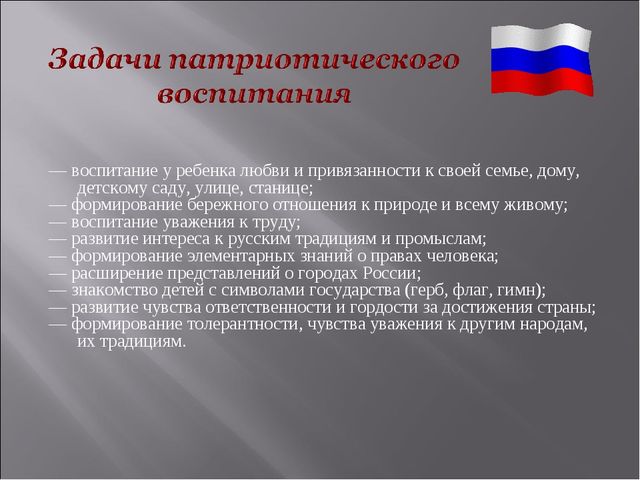 Задачи патриотического воспитания

— воспитание у ребенка любви и привязанности к своей семье, дому, детскому саду, улице, станице;
— формирование бережного отношения к природе и всему живому;
— воспитание уважения к труду;
— развитие интереса к русским традициям и промыслам;
— формирование элементарных знаний о правах человека;
— расширение представлений о городах России;
— знакомство детей с символами государства (герб, флаг, гимн);
— развитие чувства ответственности и гордости за достижения страны;
— формирование толерантности, чувства уважения к другим народам, их традициям.